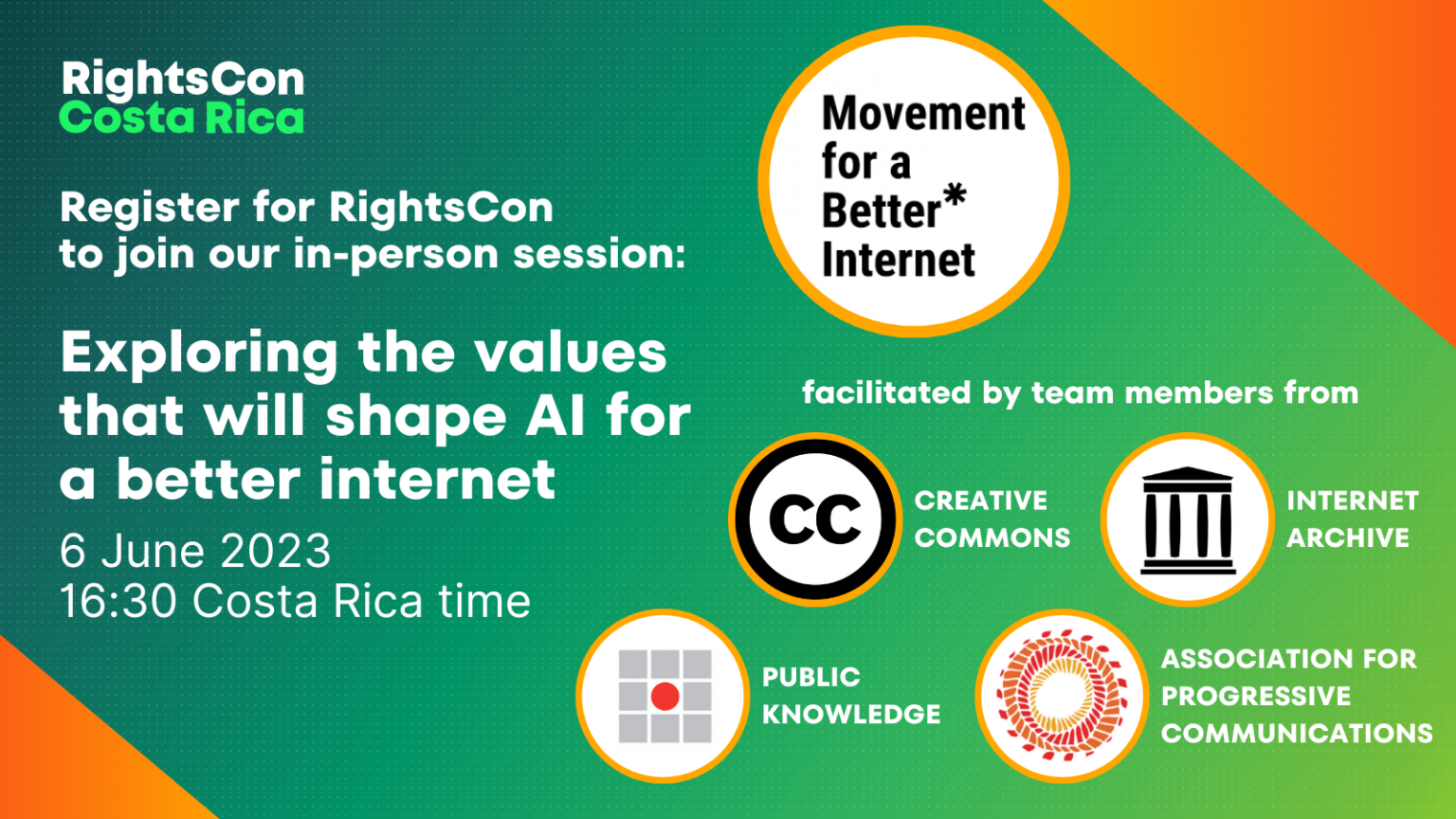 RightsCon
Costa Rica

Register for RightsCon to join our in-person session:

Exploring the values that will shape AI for a better internet

6 June 2023
16:30 Costa Rica time

Movement for a Better* Internet

facilitated by team members from

CC

CREATIVE COMMONS

INTERNET ARCHIVE

PUBLIC KNOWLEDGE

ASSOCIATION FOR PROGRESSIVE COMMUNICATIONS